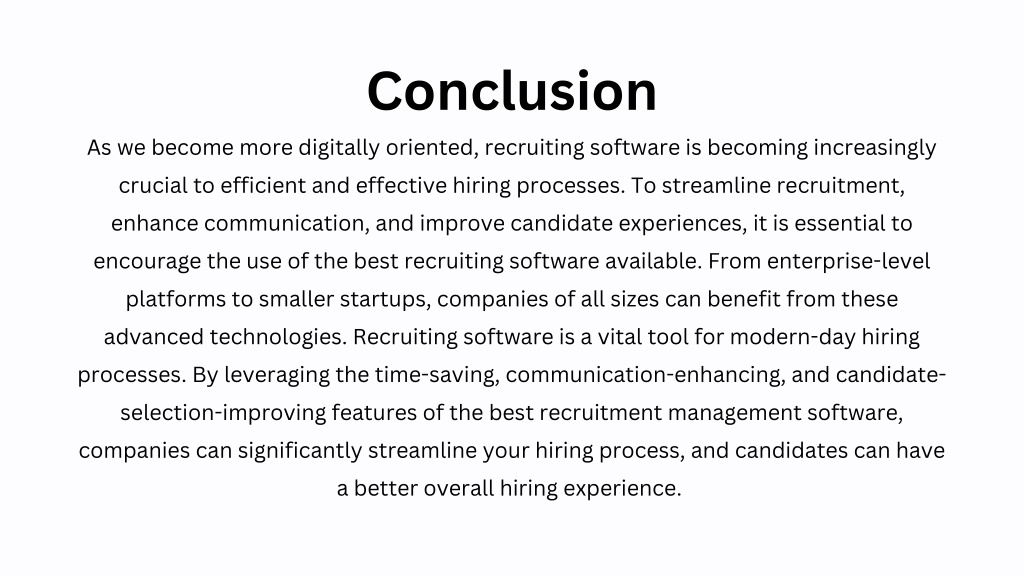 Conclusion

As we become more digitally oriented, recruiting software is becoming increasingly crucial to efficient and effective hiring processes. To streamline recruitment, enhance communication, and improve candidate experiences, it is essential to encourage the use of the best recruiting software available. From enterprise-level platforms to smaller startups, companies of all sizes can benefit from these advanced technologies. Recruiting software is a vital tool for modern-day hiring processes. By leveraging the time-saving, communication-enhancing, and candidate-selection-improving features of the best recruitment management software, companies can significantly streamline your hiring process, and candidates can have a better overall hiring experience.